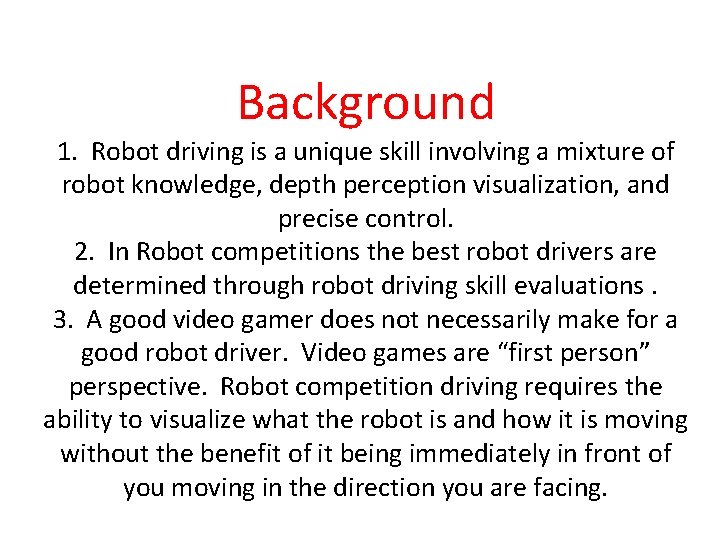 Background

1. Robot driving is a unique skill involving a mixture of robot knowledge, depth perception visualization, and precise control.

2. In Robot competitions the best robot drivers are determined through robot driving skill evaluations .

3. A good video gamer does not necessarily make for a good robot driver. Video games are “first person” perspective. Robot competition driving requires the ability to visualize what the robot is and how it is moving without the benefit of it being immediately in front of you moving in the direction you are facing.